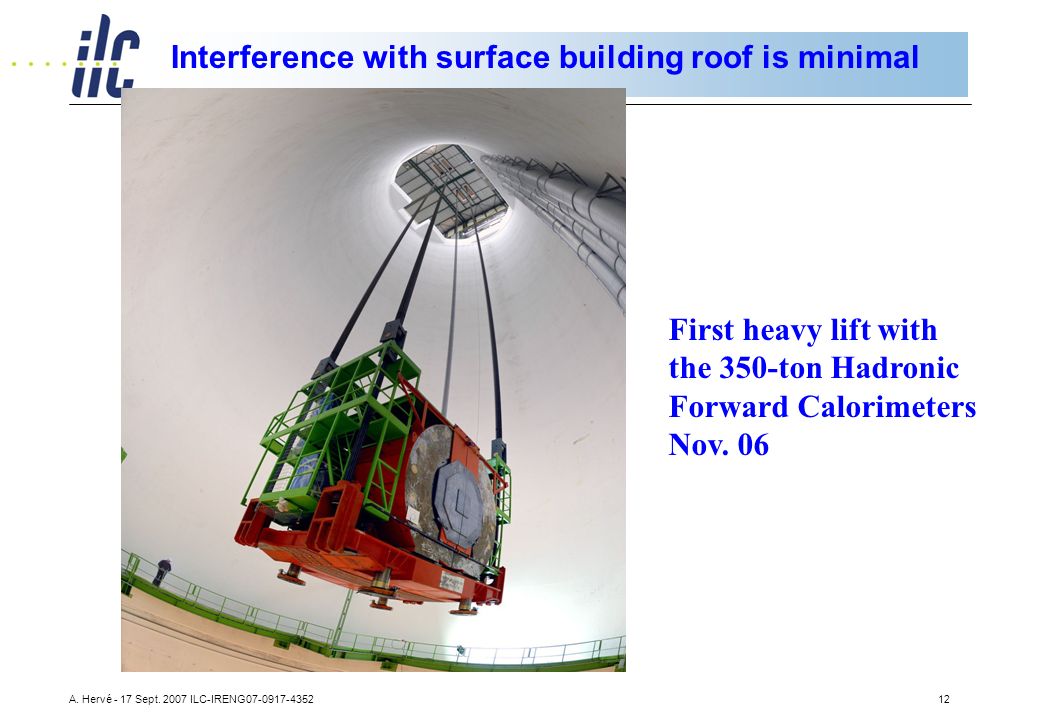 ilc

Interference with surface building roof is minimal

First heavy lift with the 350-ton Hadronic Forward Calorimeters Nov. 06

A. Hervé - 17 Sept. 2007 ILC-IRENG07-0917-4352

12